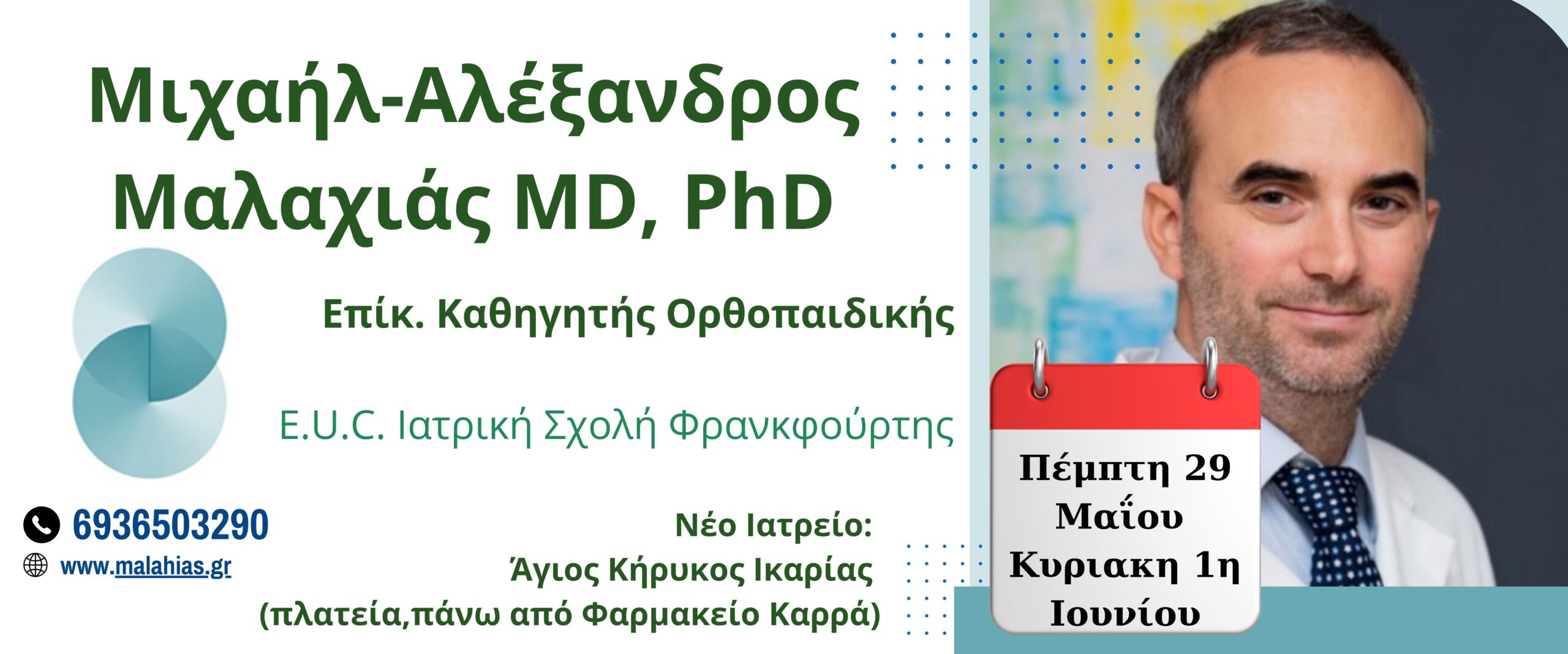 Μιχαήλ-Αλέξανδρος Μαλαχιάς MD, PhD

Επίκ. Καθηγητής Ορθοπαιδικής

E.U.C. Ιατρική Σχολή Φρανκφούρτης

6936503290

www.malahias.gr

Νέο Ιατρείο:
Άγιος Κήρυκος Ικαρίας
(πλατεία,πάνω από Φαρμακείο Καρρά)

Πέμπτη 29 Μαΐου
Κυριακη 1η Ιουνίου